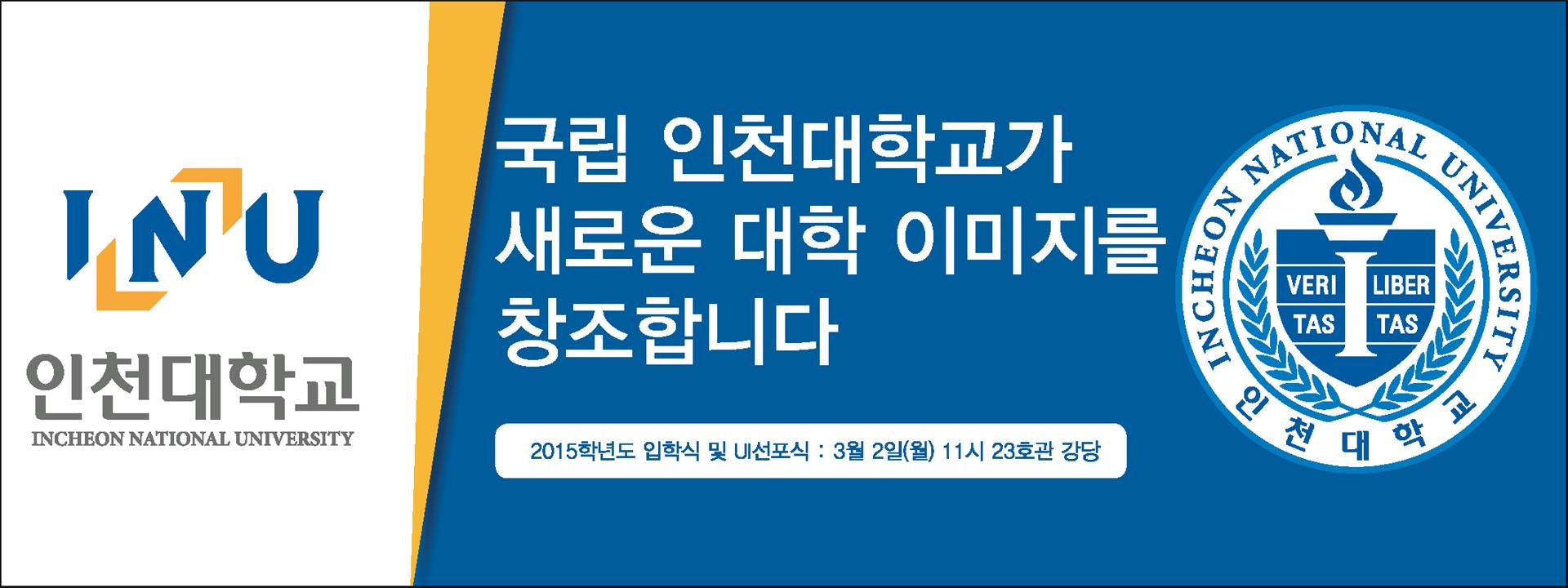 INU
인천대학교
INCHEON NATIONAL UNIVERSITY

국립 인천대학교가
새로운 대학 이미지를
창조합니다

2015학년도 입학식 및 UI선포식 : 3월 2일(월) 11시 23호관 강당

INCHEON NATIONAL UNIVERSITY
VERI TAS
LIBER TAS
인천대학교